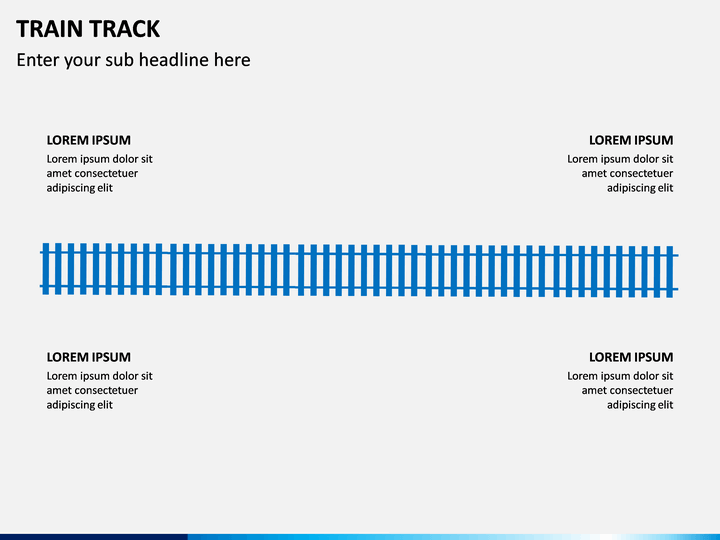 TRAIN TRACK

Enter your sub headline here

LOREM IPSUM

Lorem ipsum dolor sit amet consectetuer adipiscing elit

LOREM IPSUM

Lorem ipsum dolor sit amet consectetuer adipiscing elit

LOREM IPSUM

Lorem ipsum dolor sit amet consectetuer adipiscing elit

LOREM IPSUM

Lorem ipsum dolor sit amet consectetuer adipiscing elit